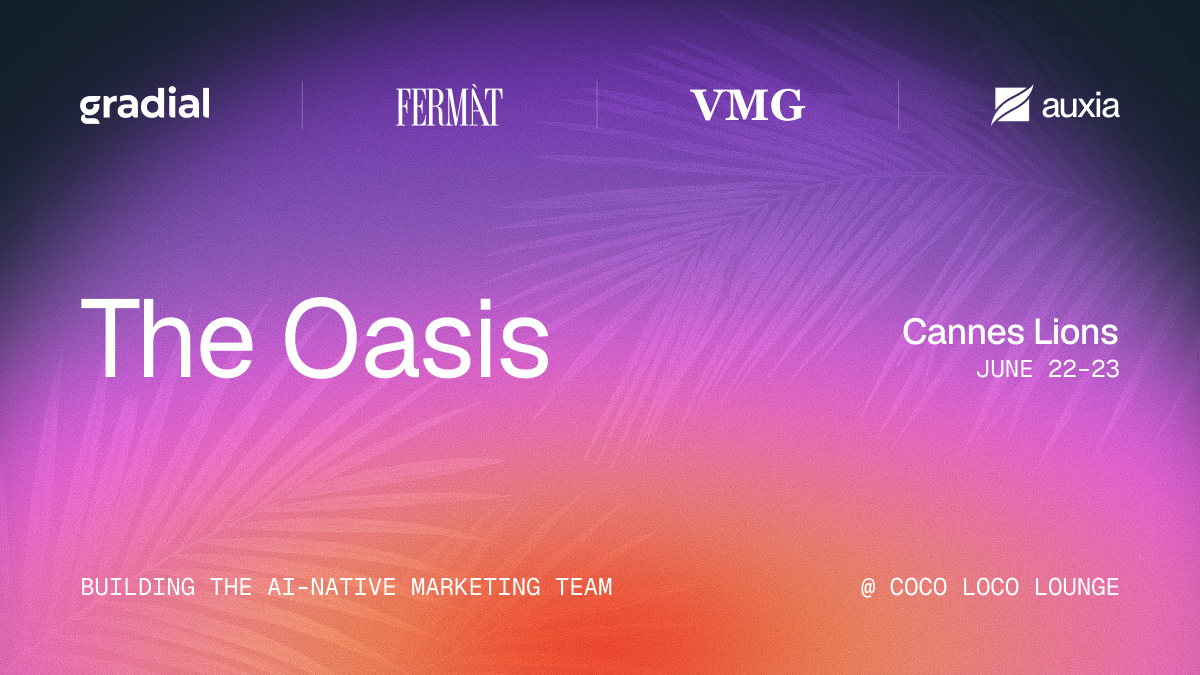 gradial

FERMÀT

VMG

auxia

The Oasis

Cannes Lions
JUNE 22-23

BUILDING THE AI-NATIVE MARKETING TEAM

@ COCO LOCO LOUNGE